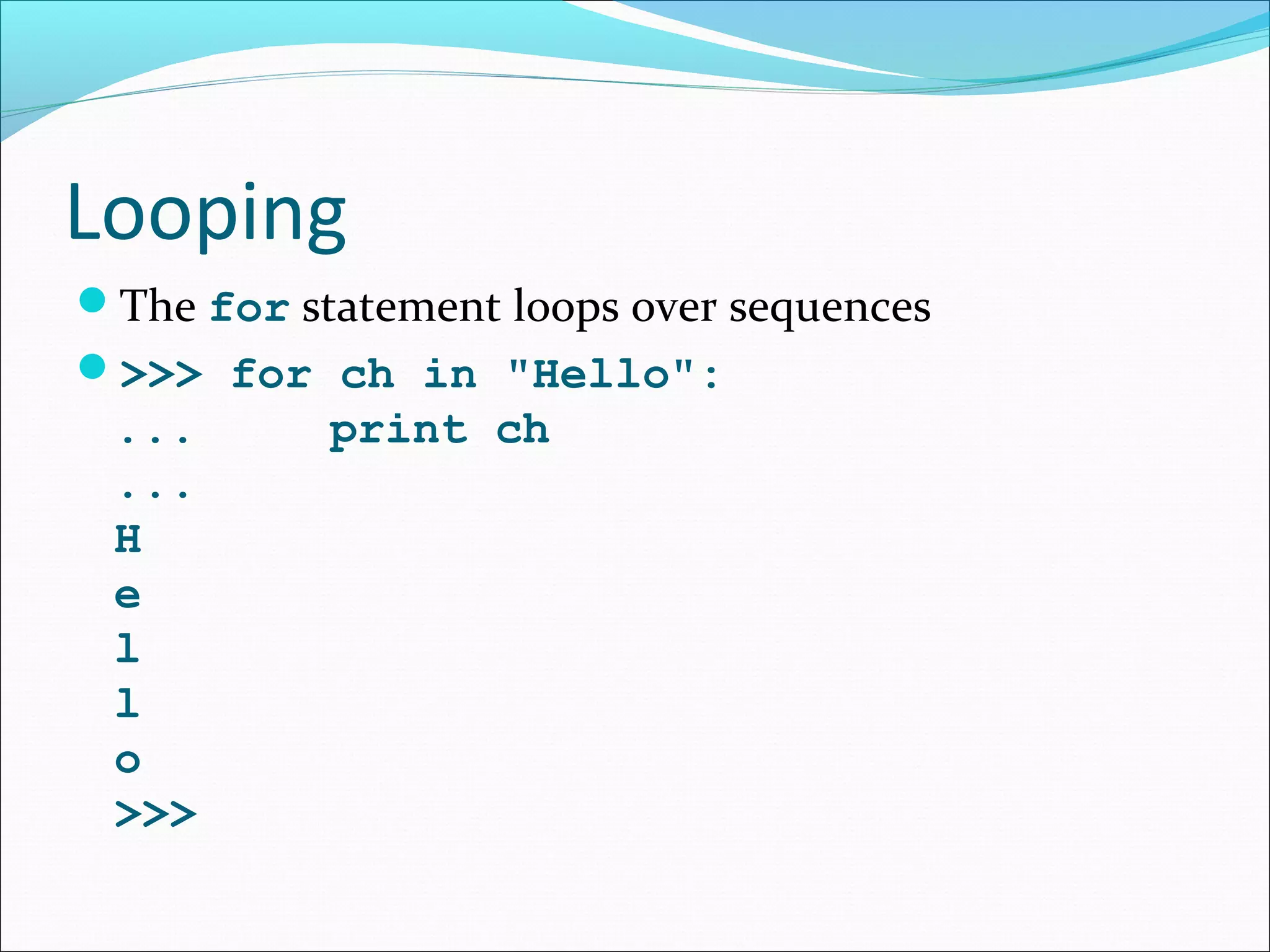 Looping

The for statement loops over sequences

>>> for ch in "Hello":
...     print ch
...
H
e
l
l
o
>>>